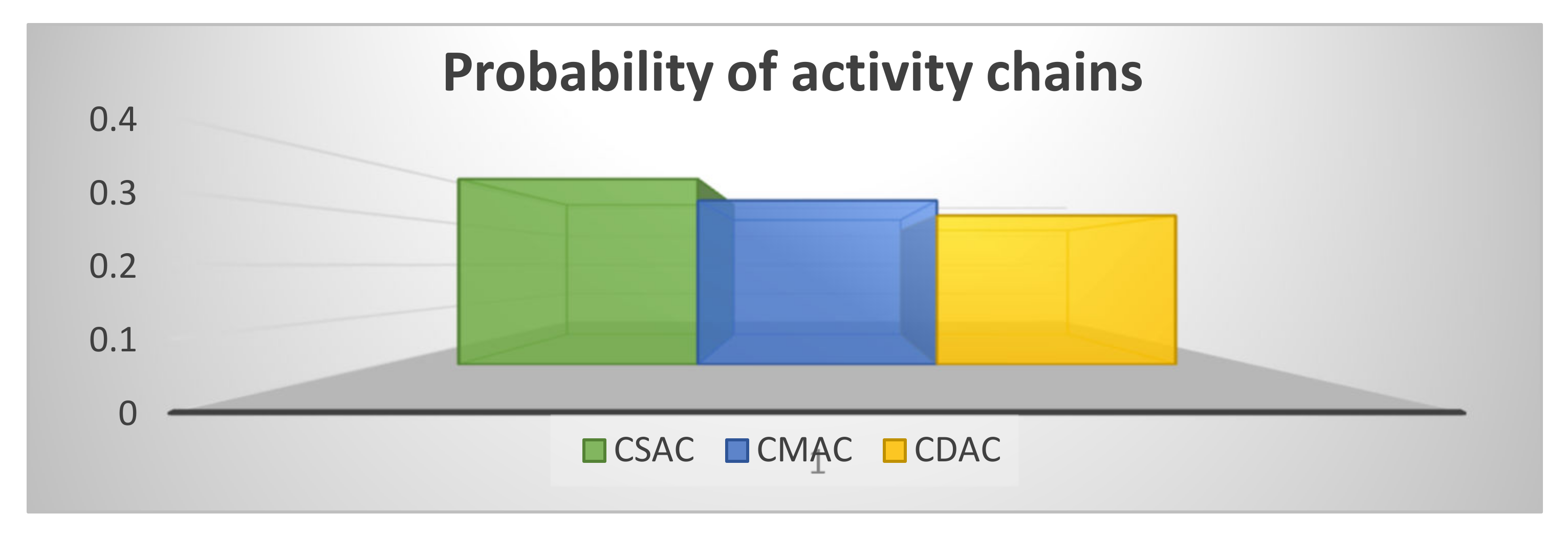 Probability of activity chains

0.4
0.3
0.2
0.1
0

CSAC CMAC CDAC